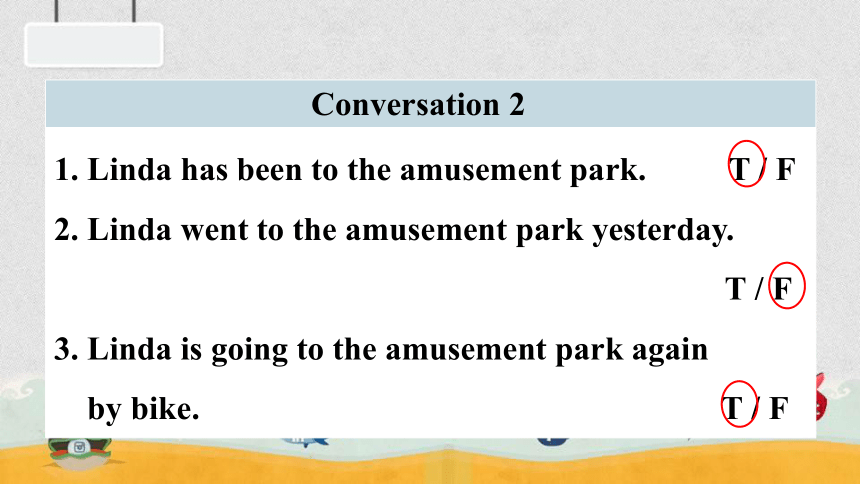 Conversation 2

1. Linda has been to the amusement park. T / F

2. Linda went to the amusement park yesterday.

T / F

3. Linda is going to the amusement park again by bike. T / F